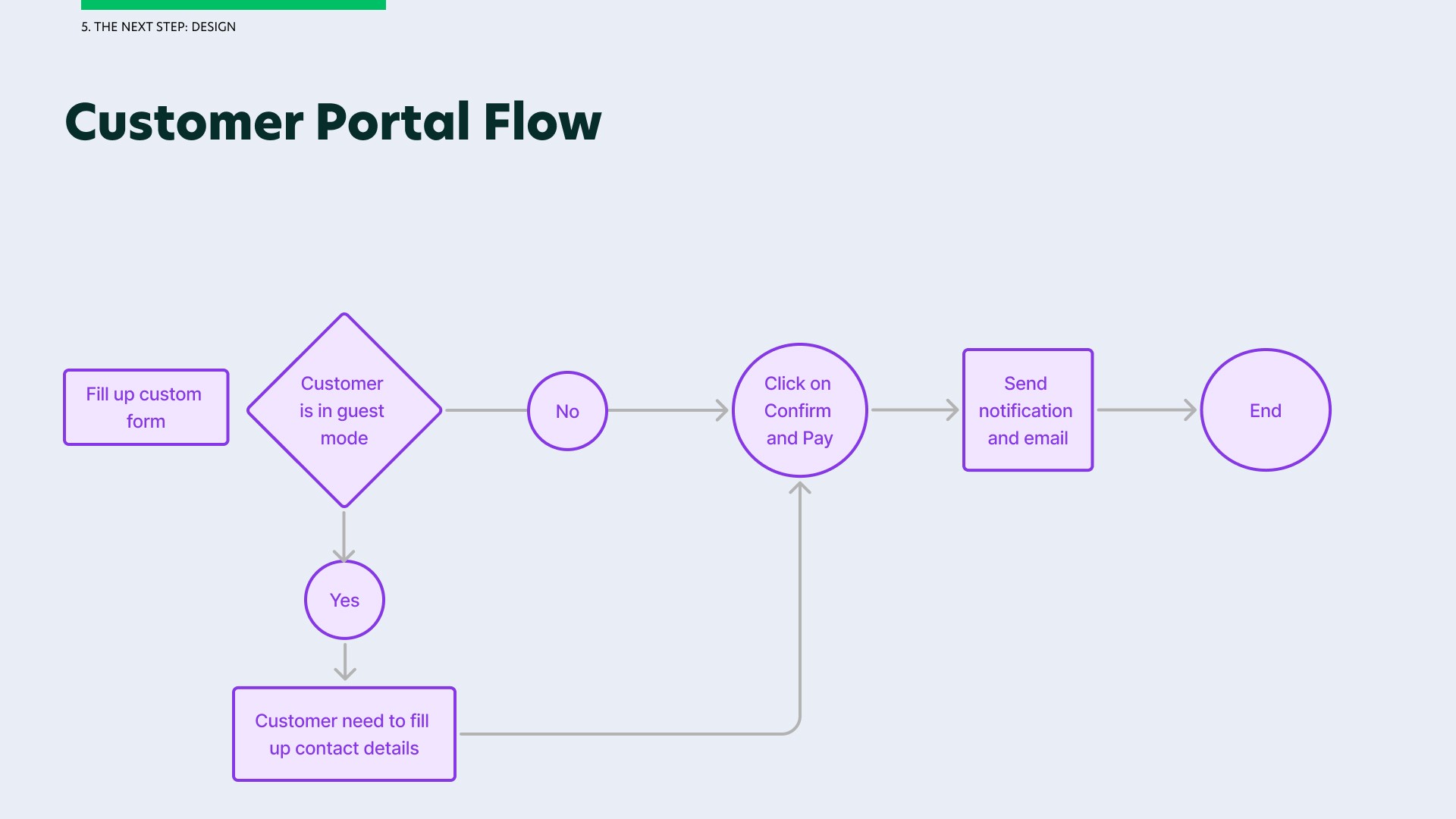 5. THE NEXT STEP: DESIGN

Customer Portal Flow

Fill up custom form

Customer is in guest mode

No

Click on Confirm and Pay

Send notification and email

End

Yes

Customer need to fill up contact details